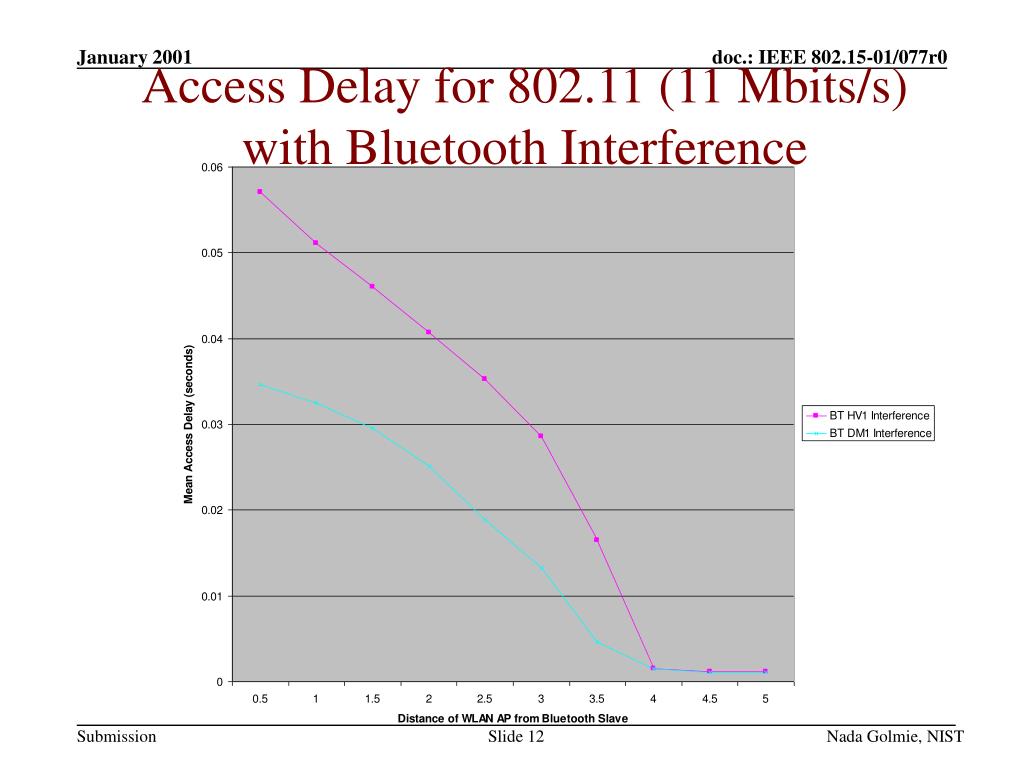 January 2001

doc.: IEEE 802.15-01/077r0

Access Delay for 802.11 (11 Mbits/s) with Bluetooth Interference

0.06
0.05
0.04
0.03
0.02
0.01
0

Mean Access Delay (seconds)

0.5 1 1.5 2 2.5 3 3.5 4 4.5 5

Distance of WLAN AP from Bluetooth Slave

BT HV1 Interference
BT DM1 Interference

Submission

Slide 12

Nada Golmie, NIST